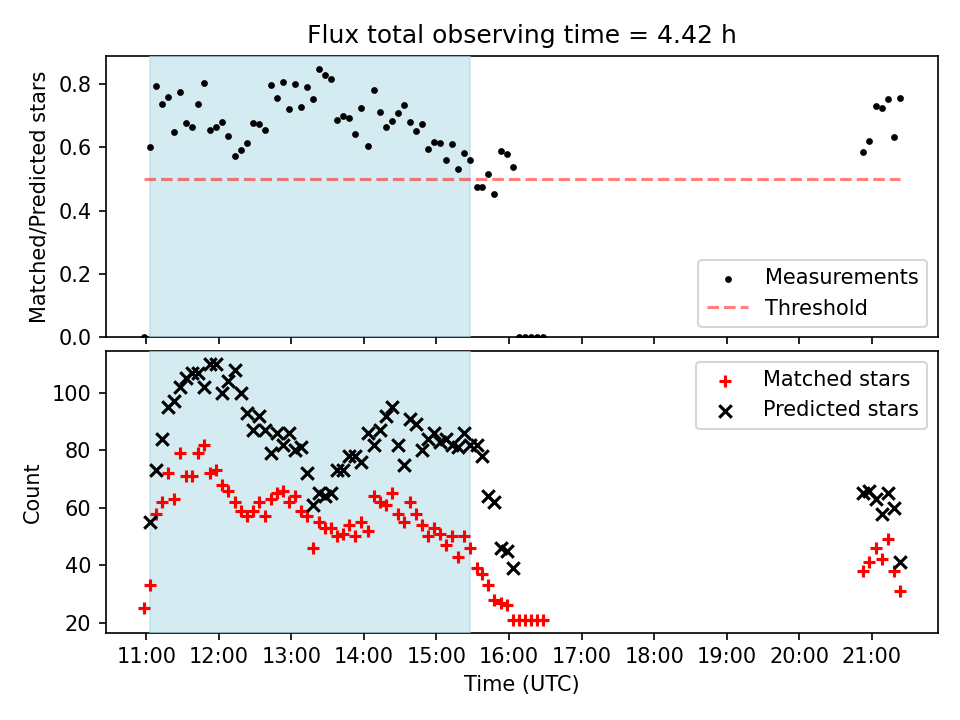 Flux total observing time = 4.42 h

Matched/Predicted stars

0.8
0.6
0.4
0.2
0.0

Measurements
Threshold

Count

100
80
60
40
20

Matched stars
Predicted stars

11:00 12:00 13:00 14:00 15:00 16:00 17:00 18:00 19:00 20:00 21:00

Time (UTC)